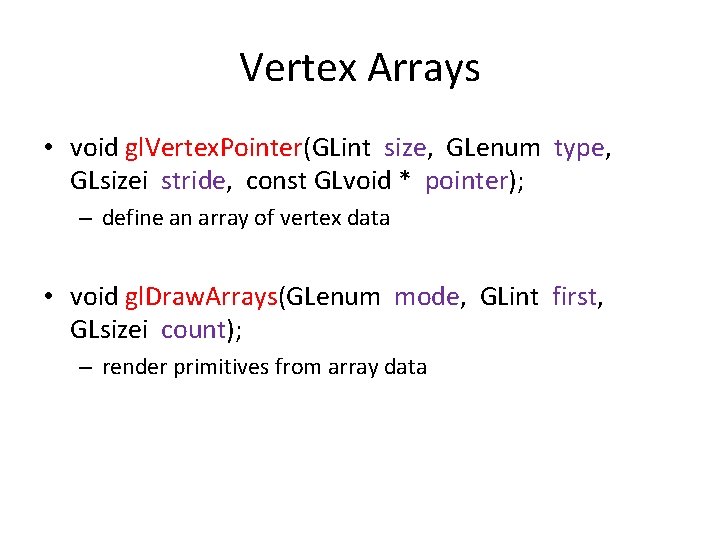 Vertex Arrays

• void glVertexPointer(GLint size, GLenum type, GLsizei stride, const GLvoid * pointer);

– define an array of vertex data

• void glDrawArrays(GLenum mode, GLint first, GLsizei count);

– render primitives from array data